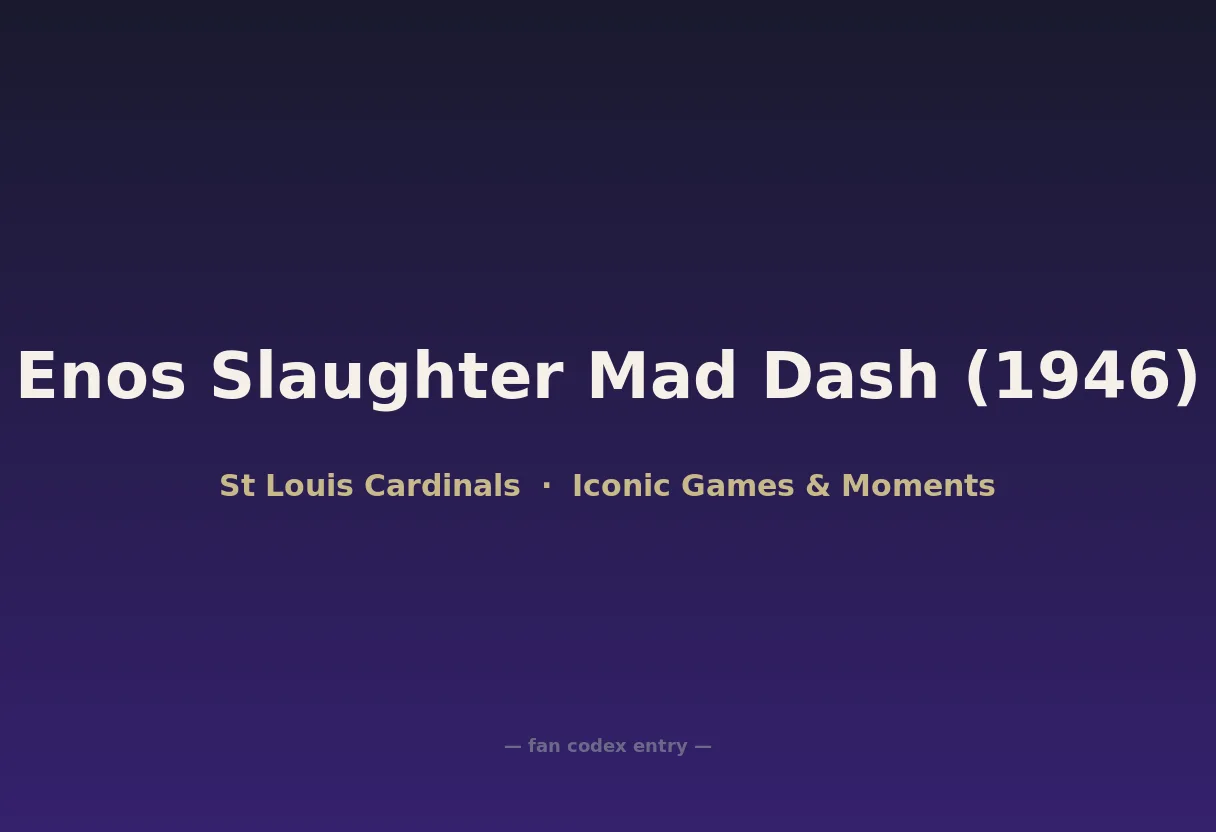 Enos Slaughter Mad Dash (1946)

St Louis Cardinals · Iconic Games & Moments

— fan codex entry —